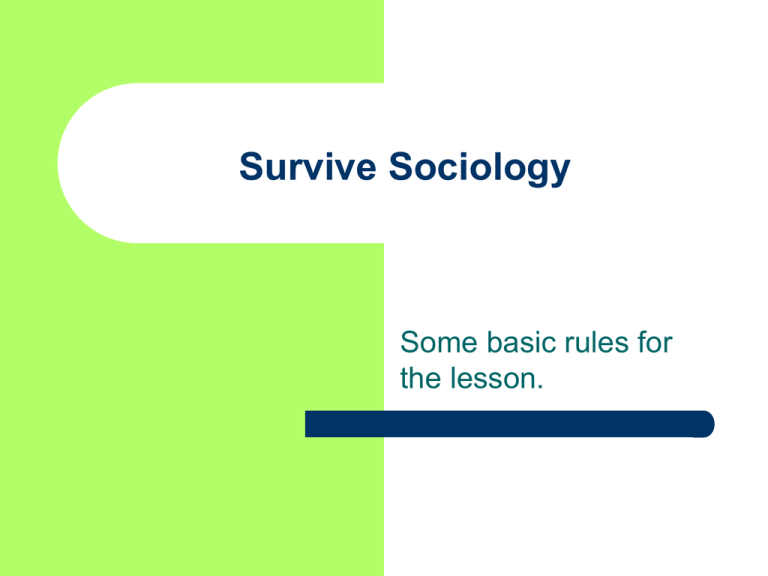 Survive Sociology

Some basic rules for the lesson.